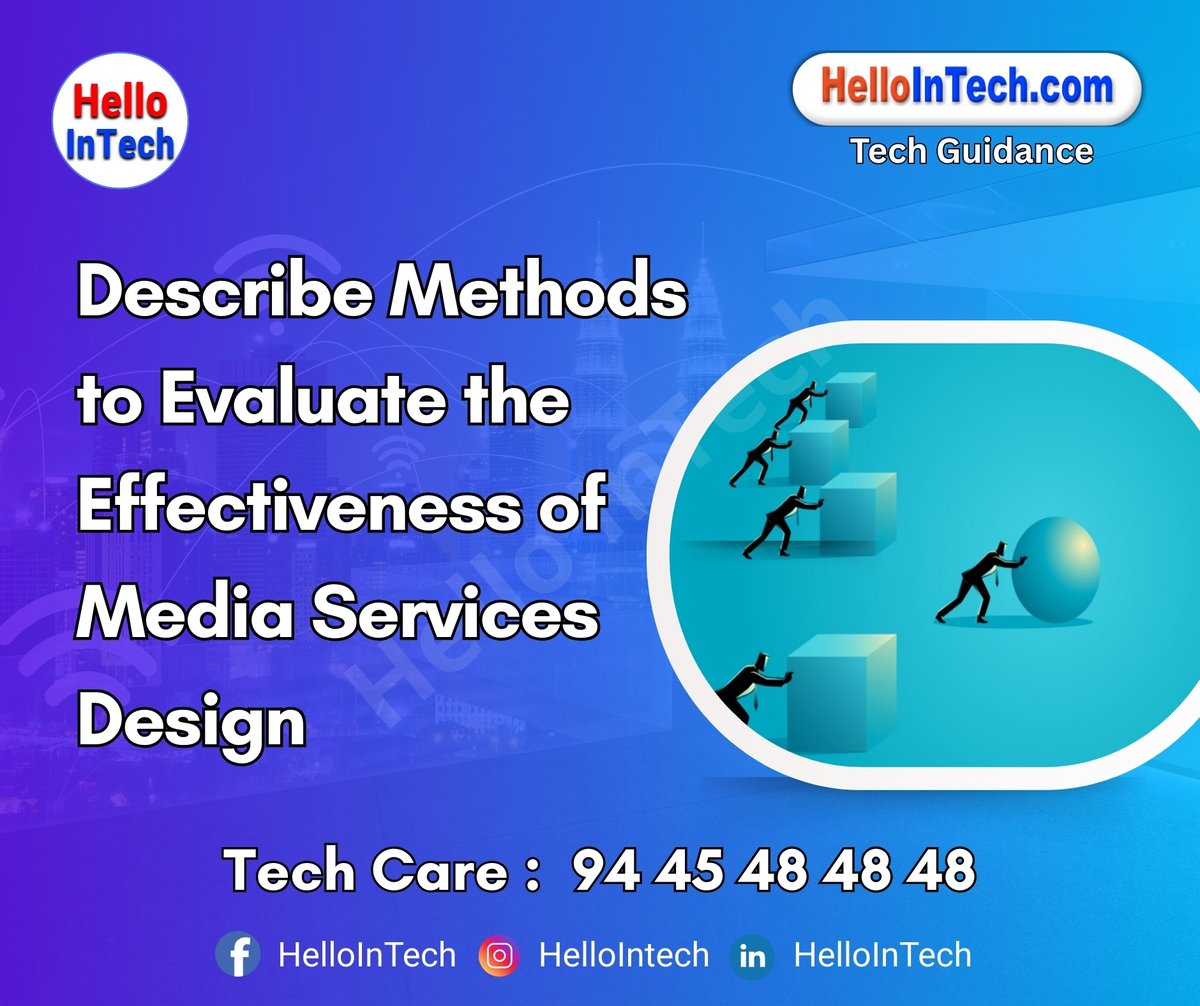 Hello InTech

HelloInTech.com
Tech Guidance

Describe Methods to Evaluate the Effectiveness of Media Services Design

HelloInTech

Tech Care : 94 45 48 48 48

HelloInTech HelloIntech HelloInTech